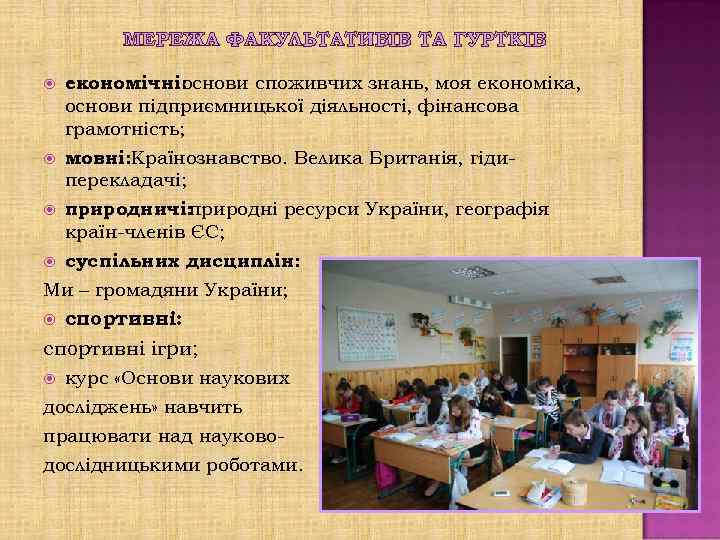 МЕРЕЖА ФАКУЛЬТАТИВІВ ТА ГУРТКІВ

економічні:основи споживчих знань, моя економіка, основи підприємницької діяльності, фінансова грамотність;

мовні:Країнознавство. Велика Британія, гіди-перекладачі;

природничі:природні ресурси України, географія країн-членів ЄС;

суспільних дисциплін:

Ми – громадяни України;

спортивні:

спортивні ігри;

курс «Основи наукових досліджень» навчить працювати над науково-дослідницькими роботами.